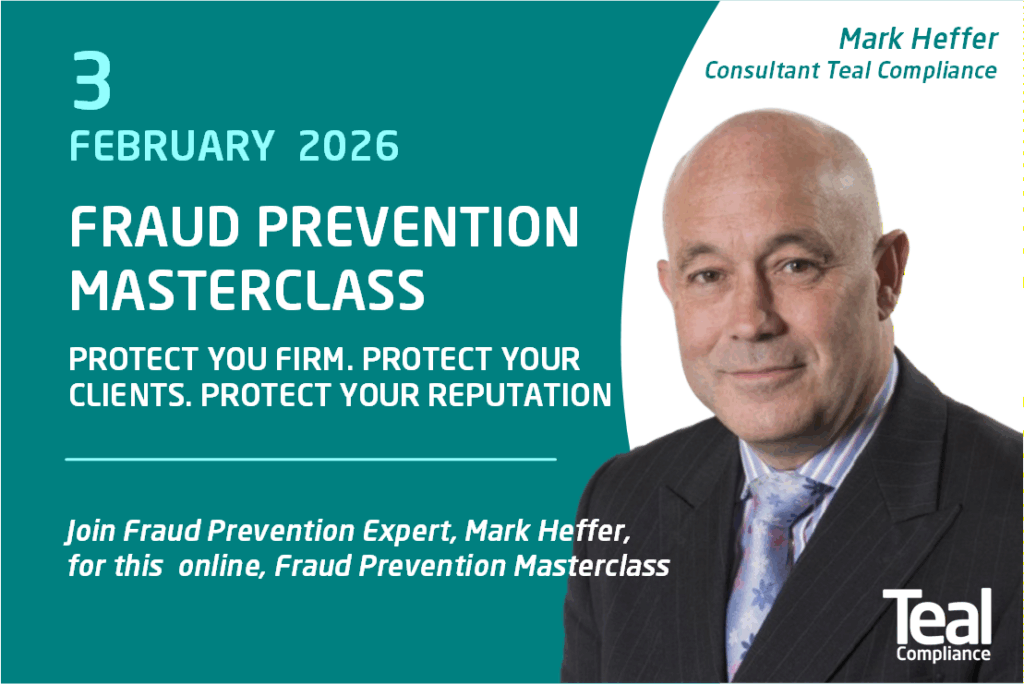 3
FEBRUARY 2026

FRAUD PREVENTION MASTERCLASS

PROTECT YOU FIRM. PROTECT YOUR CLIENTS. PROTECT YOUR REPUTATION

Join Fraud Prevention Expert, Mark Heffer, for this online, Fraud Prevention Masterclass

Mark Heffer
Consultant Teal Compliance

Teal
Compliance